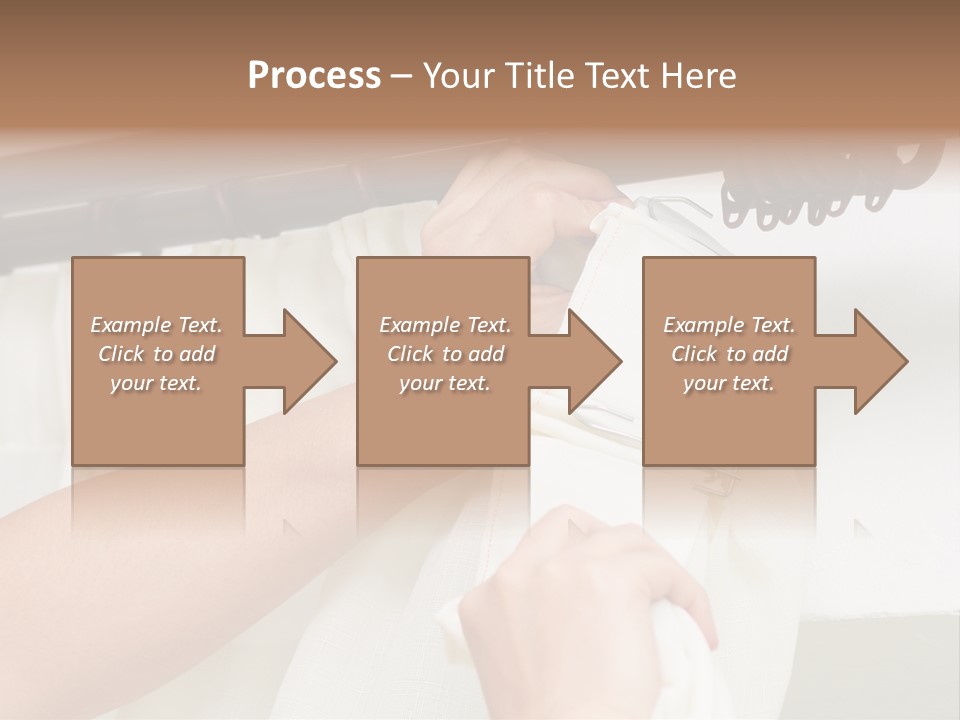 Process – Your Title Text Here

Example Text. Click to add your text.

Example Text. Click to add your text.

Example Text. Click to add your text.